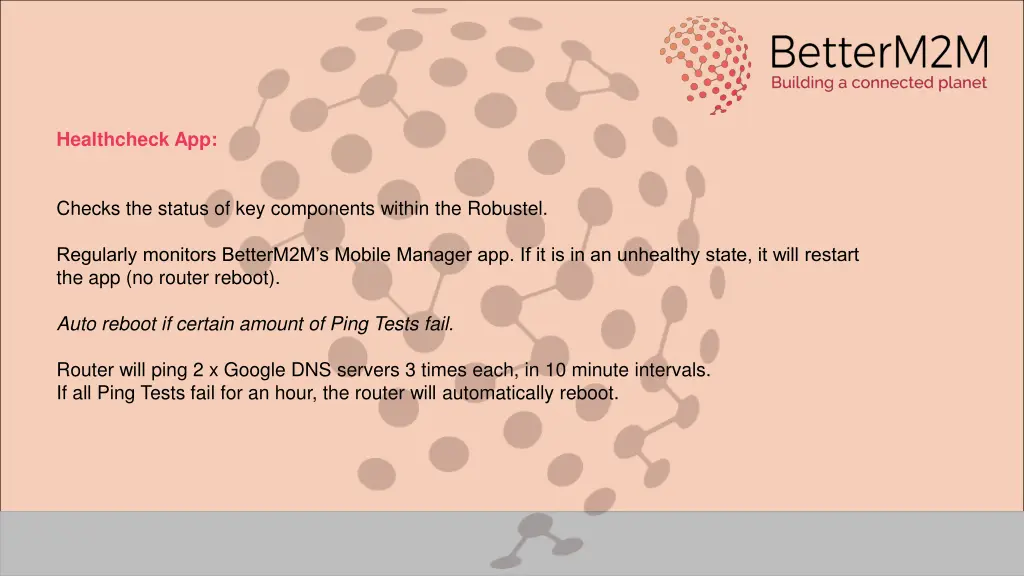 BetterM2M
Building a connected planet

Healthcheck App:

Checks the status of key components within the Robustel.

Regularly monitors BetterM2M's Mobile Manager app. If it is in an unhealthy state, it will restart the app (no router reboot).

Auto reboot if certain amount of Ping Tests fail.

Router will ping 2 x Google DNS servers 3 times each, in 10 minute intervals.
If all Ping Tests fail for an hour, the router will automatically reboot.